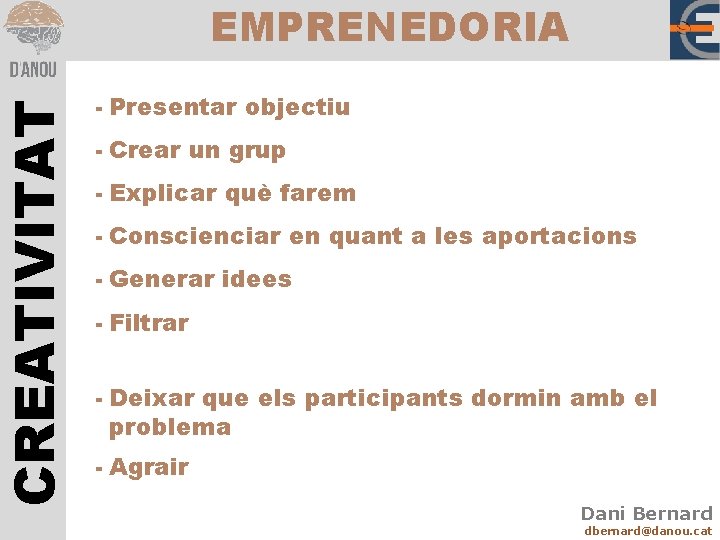 D'ANOU

EMPRENEDORIA

CREATIVITAT

- Presentar objectiu

- Crear un grup

- Explicar què farem

- Conscienciar en quant a les aportacions

- Generar idees

- Filtrar

- Deixar que els participants dormin amb el problema

- Agrair

Dani Bernard
dbernard@danou.cat